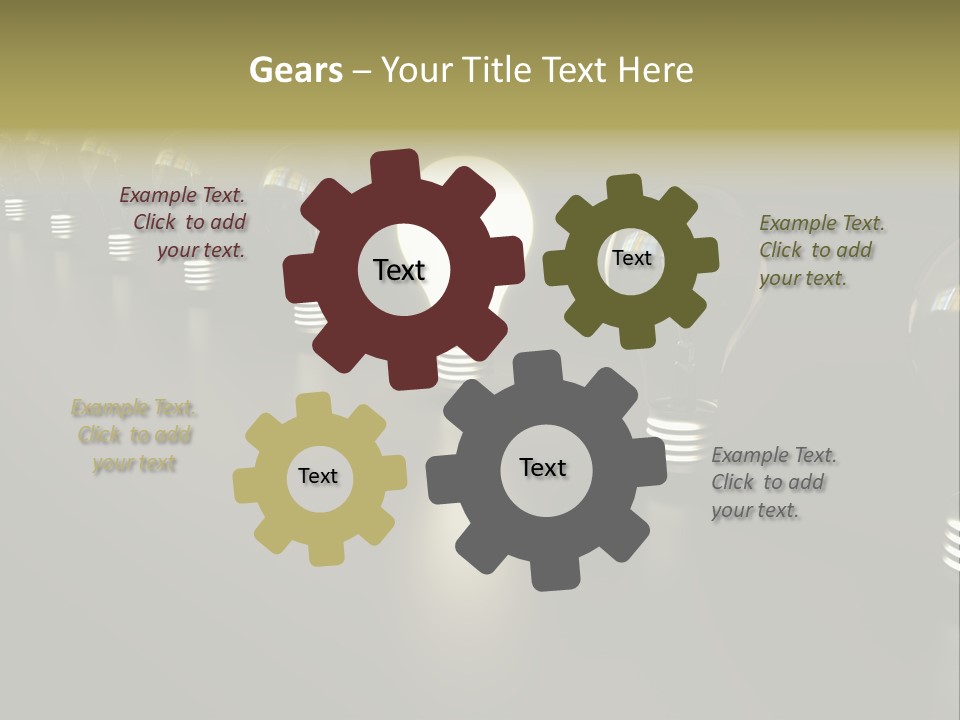 Gears – Your Title Text Here

Example Text. Click to add your text.

Text

Text

Example Text. Click to add your text.

Example Text. Click to add your text

Text

Text

Example Text. Click to add your text.